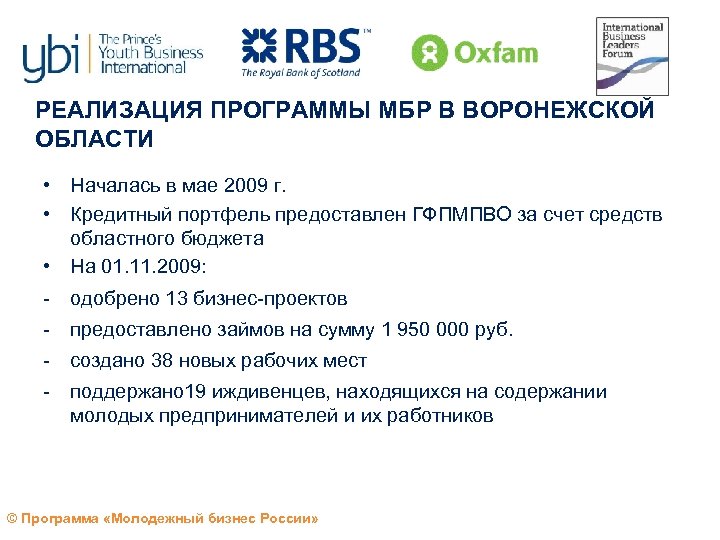 ybi The Prince's Youth Business International

RBS™ The Royal Bank of Scotland

Oxfam

International Business Leaders Forum

РЕАЛИЗАЦИЯ ПРОГРАММЫ МБР В ВОРОНЕЖСКОЙ ОБЛАСТИ

• Началась в мае 2009 г.
• Кредитный портфель предоставлен ГФПМПВО за счет средств областного бюджета
• На 01.11.2009:
- одобрено 13 бизнес-проектов
- предоставлено займов на сумму 1 950 000 руб.
- создано 38 новых рабочих мест
- поддержано19 иждивенцев, находящихся на содержании молодых предпринимателей и их работников

© Программа «Молодежный бизнес России»